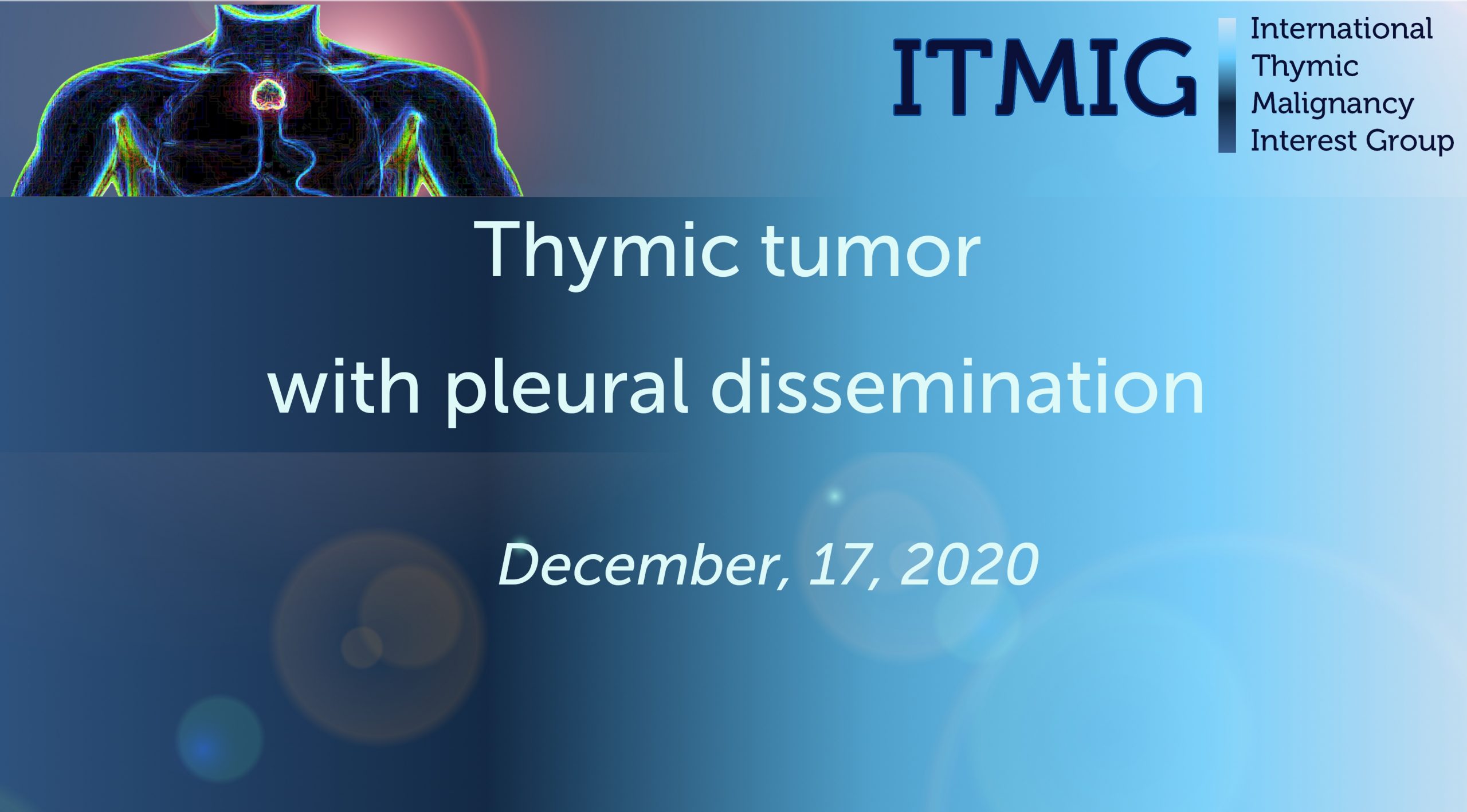 ITMIG International Thymic Malignancy Interest Group

Thymic tumor

with pleural dissemination

December, 17, 2020